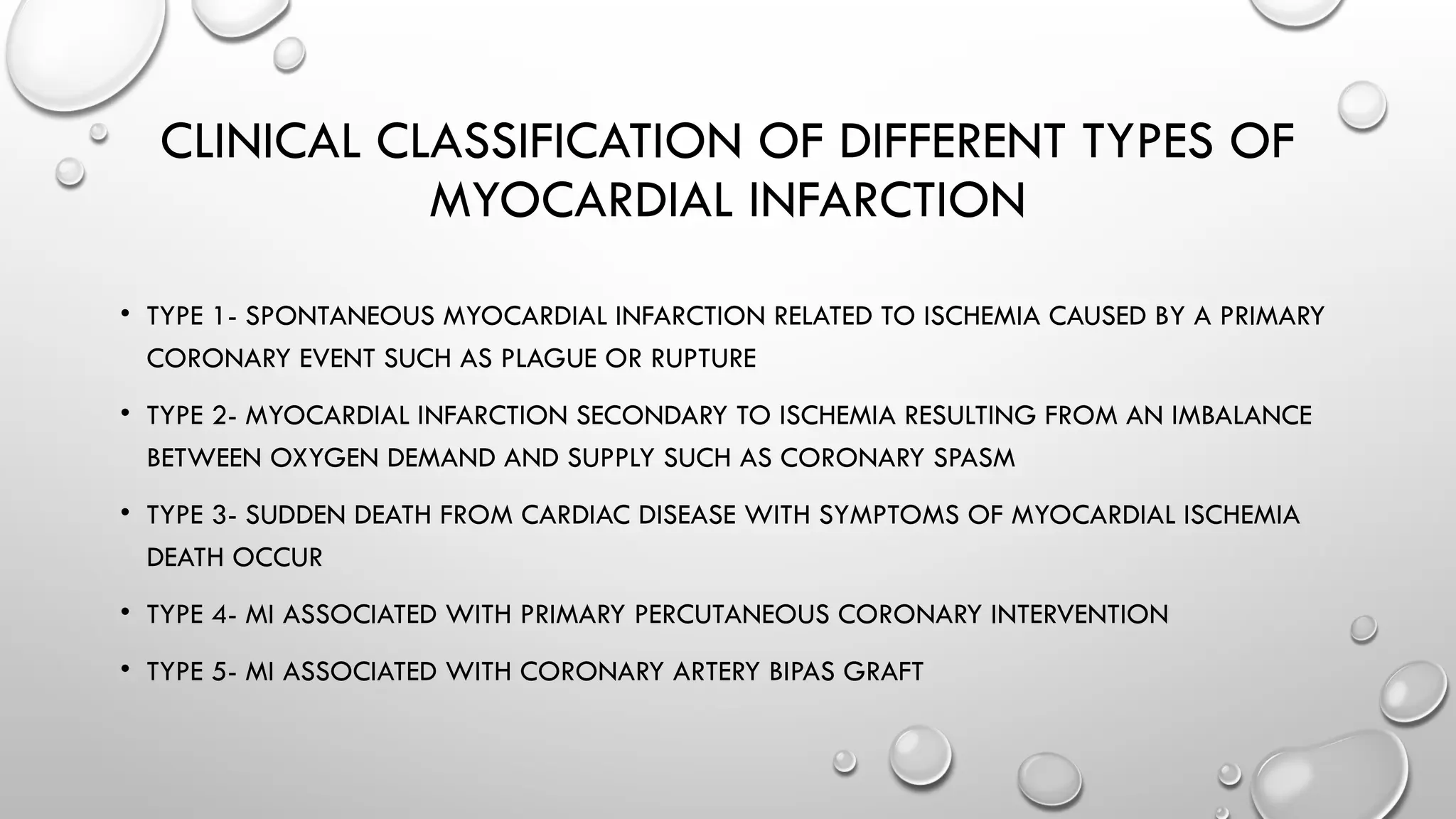 CLINICAL CLASSIFICATION OF DIFFERENT TYPES OF MYOCARDIAL INFARCTION

• TYPE 1- SPONTANEOUS MYOCARDIAL INFARCTION RELATED TO ISCHEMIA CAUSED BY A PRIMARY CORONARY EVENT SUCH AS PLAGUE OR RUPTURE

• TYPE 2- MYOCARDIAL INFARCTION SECONDARY TO ISCHEMIA RESULTING FROM AN IMBALANCE BETWEEN OXYGEN DEMAND AND SUPPLY SUCH AS CORONARY SPASM

• TYPE 3- SUDDEN DEATH FROM CARDIAC DISEASE WITH SYMPTOMS OF MYOCARDIAL ISCHEMIA DEATH OCCUR

• TYPE 4- MI ASSOCIATED WITH PRIMARY PERCUTANEOUS CORONARY INTERVENTION

• TYPE 5- MI ASSOCIATED WITH CORONARY ARTERY BIPAS GRAFT